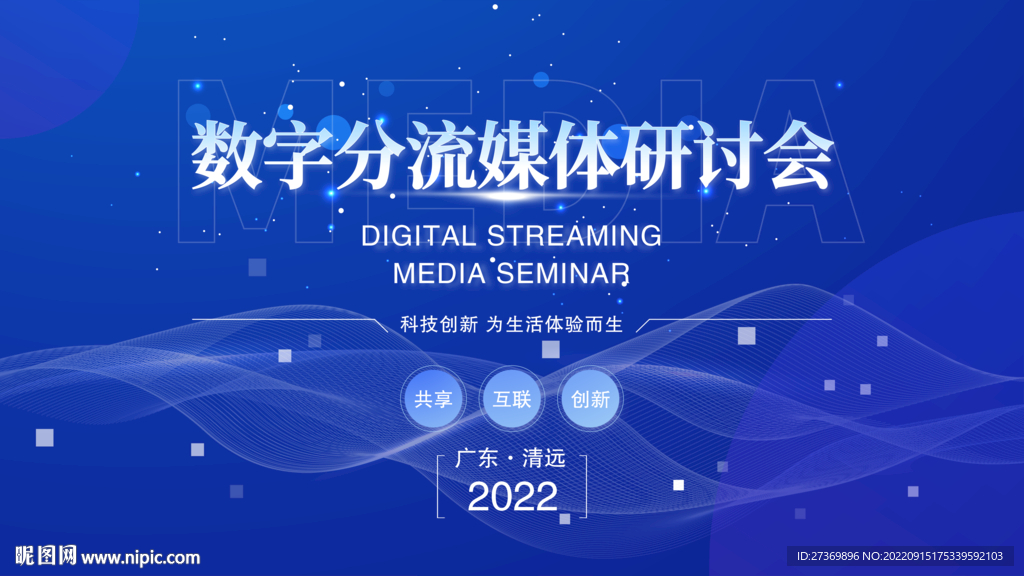 MEDIA

数字分流媒体研讨会

DIGITAL STREAMING
MEDIA SEMINAR

科技创新 为生活体验而生

共享 互联 创新

广东 · 清远

2022

昵图网 www.nipic.com

ID:27369896 NO:20220915175339592103